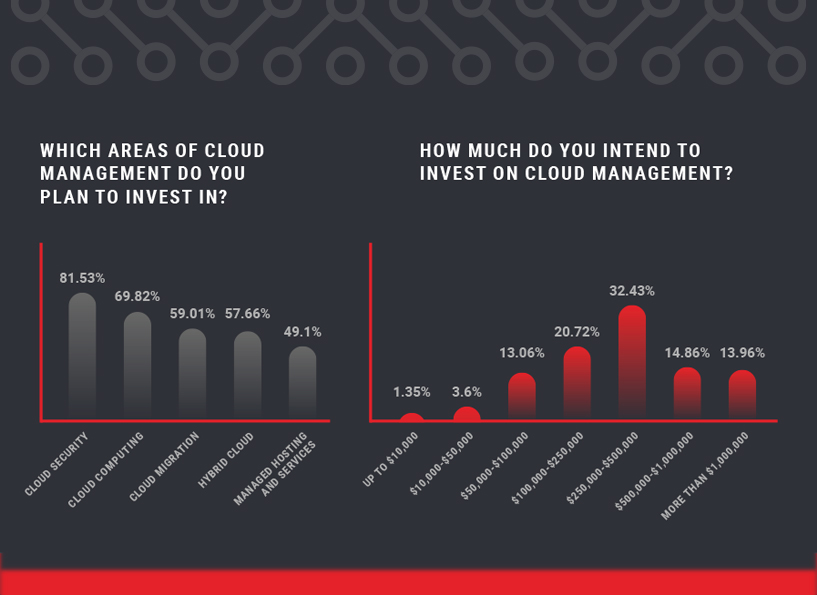 WHICH AREAS OF CLOUD MANAGEMENT DO YOU PLAN TO INVEST IN?

81.53%
69.82%
59.01%
57.66%
49.1%

CLOUD SECURITY
CLOUD COMPUTING
CLOUD MIGRATION
HYBRID CLOUD
MANAGED HOSTING AND SERVICES

HOW MUCH DO YOU INTEND TO INVEST ON CLOUD MANAGEMENT?

1.35%
3.6%
13.06%
20.72%
32.43%
14.86%
13.96%

UP TO \$10,000
\$10,000-\$50,000
\$50,000-\$100,000
\$100,000-\$250,000
\$250,000-\$500,000
\$500,000-\$1,000,000
MORE THAN \$1,000,000